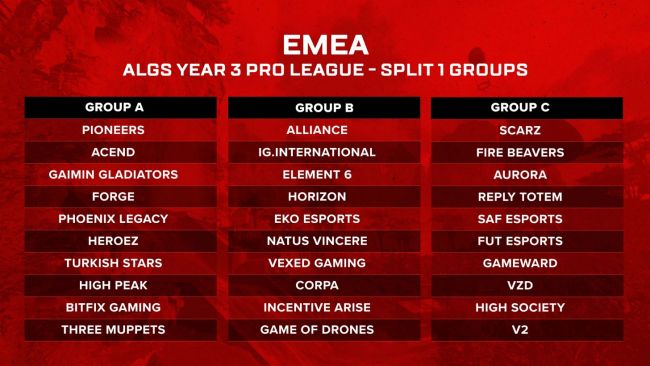 EMEA
ALGS YEAR 3 PRO LEAGUE - SPLIT 1 GROUPS

| GROUP A | GROUP B | GROUP C |
|---|---|---|
| PIONEERS | ALLIANCE | SCARZ |
| ACEND | IG.INTERNATIONAL | FIRE BEAVERS |
| GAIMIN GLADIATORS | ELEMENT 6 | AURORA |
| FORGE | HORIZON | REPLY TOTEM |
| PHOENIX LEGACY | EKO ESPORTS | SAF ESPORTS |
| HEROEZ | NATUS VINCERE | FUT ESPORTS |
| TURKISH STARS | VEXED GAMING | GAMEWARD |
| HIGH PEAK | CORPA | VZD |
| BITFIX GAMING | INCENTIVE ARISE | HIGH SOCIETY |
| THREE MUPPETS | GAME OF DRONES | V2 |